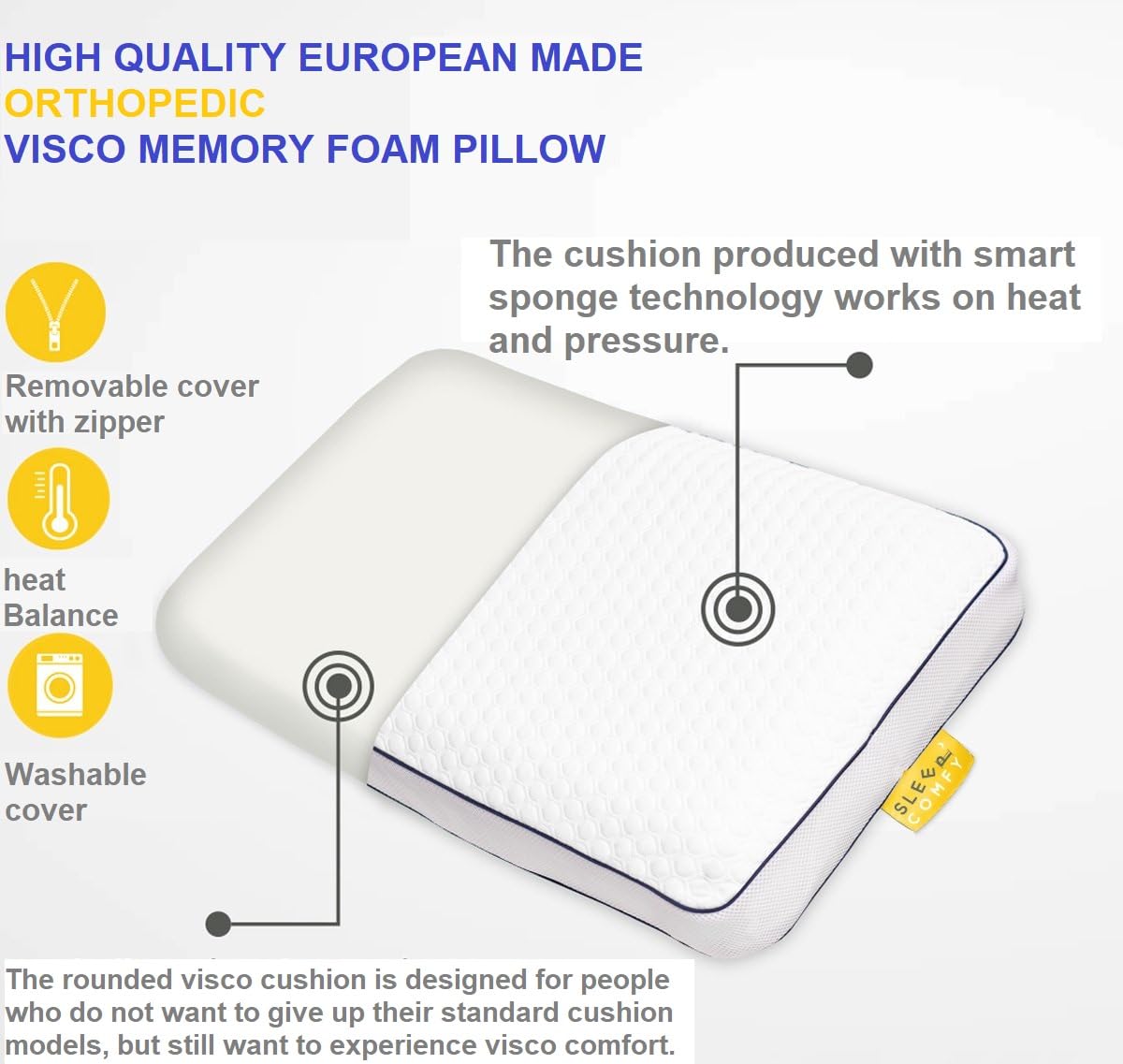 HIGH QUALITY EUROPEAN MADE
ORTHOPEDIC
VISCO MEMORY FOAM PILLOW

The cushion produced with smart sponge technology works on heat and pressure.

Removable cover with zipper

heat Balance

Washable cover

SLEEP COMFY

The rounded visco cushion is designed for people who do not want to give up their standard cushion models, but still want to experience visco comfort.